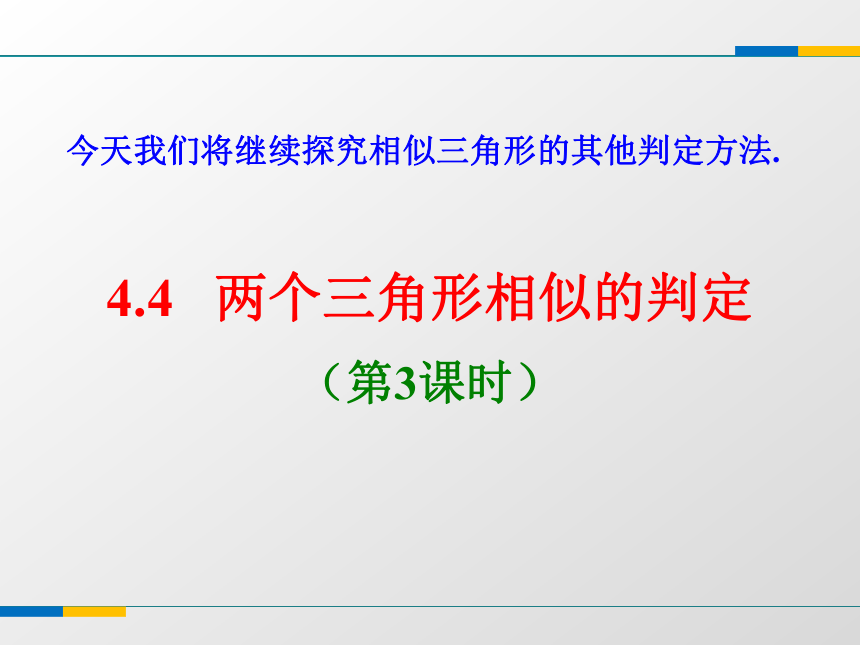 今天我们将继续探究相似三角形的其他判定方法.

4.4 两个三角形相似的判定

（第3课时）